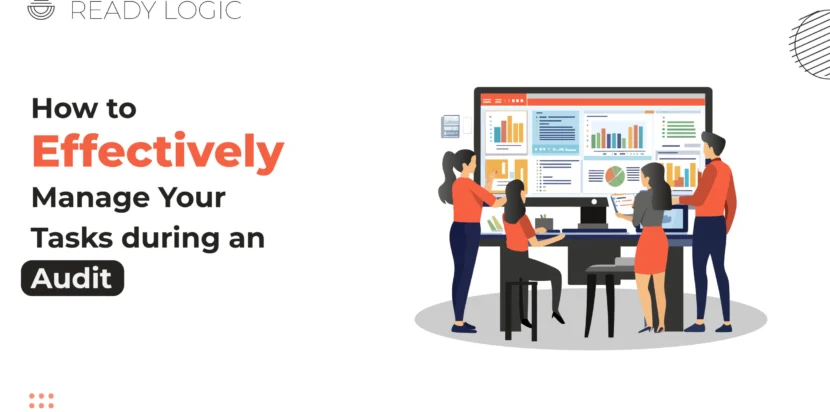 READY LOGIC

How to
Effectively
Manage Your
Tasks during an
Audit